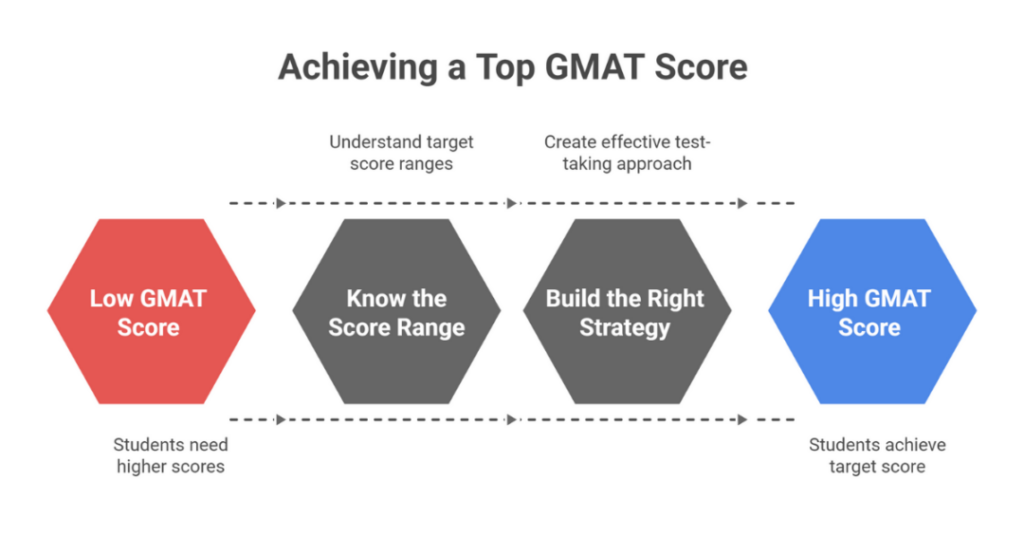 Achieving a Top GMAT Score

Understand target score ranges

Create effective test-taking approach

Low GMAT Score

Know the Score Range

Build the Right Strategy

High GMAT Score

Students need higher scores

Students achieve target score